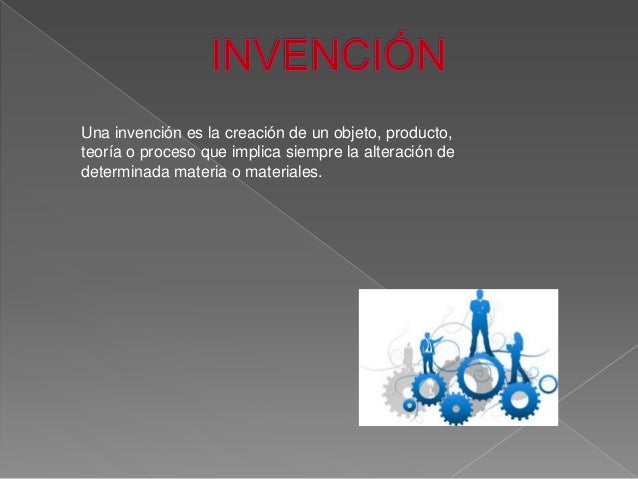 INVENCIÓN

Una invención es la creación de un objeto, producto, teoría o proceso que implica siempre la alteración de determinada materia o materiales.